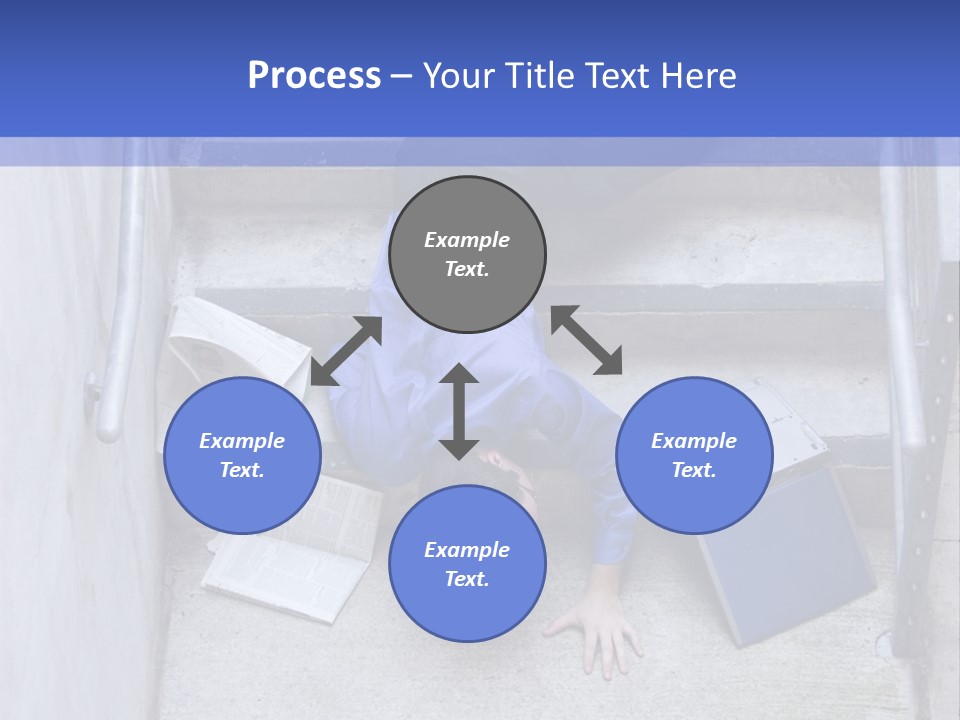 Process – Your Title Text Here

Example Text.

Example Text.

Example Text.

Example Text.